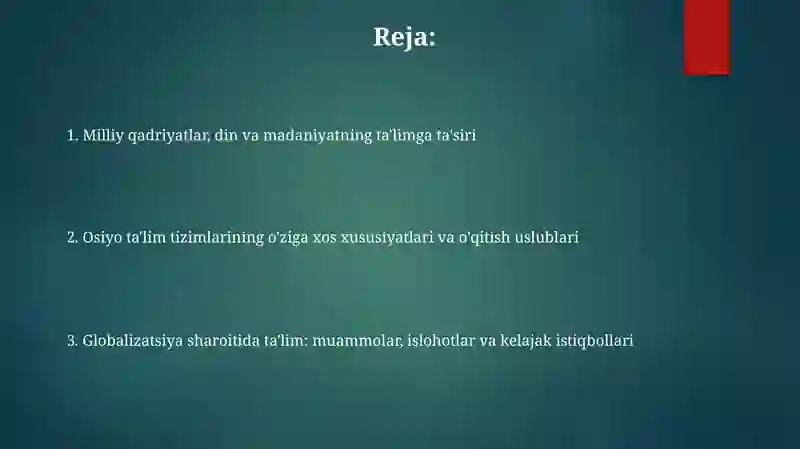 Reja:

1. Milliy qadriyatlar, din va madaniyatning ta'limga ta'siri

2. Osiyo ta'lim tizimlarining o'ziga xos xususiyatlari va o'qitish uslublari

3. Globalizatsiya sharoitida ta'lim: muammolar, islohotlar va kelajak istiqbollari